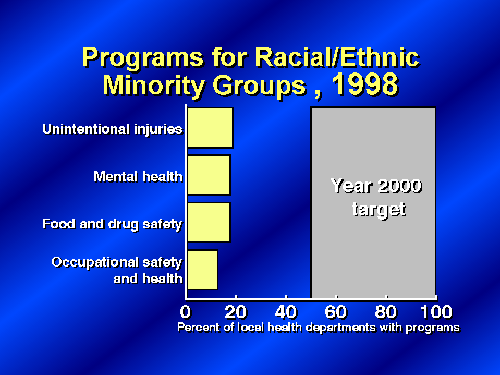 Programs for Racial/Ethnic Minority Groups , 1998

Unintentional injuries

Mental health

Food and drug safety

Occupational safety and health

Year 2000 target

0
20
40
60
80
100

Percent of local health departments with programs